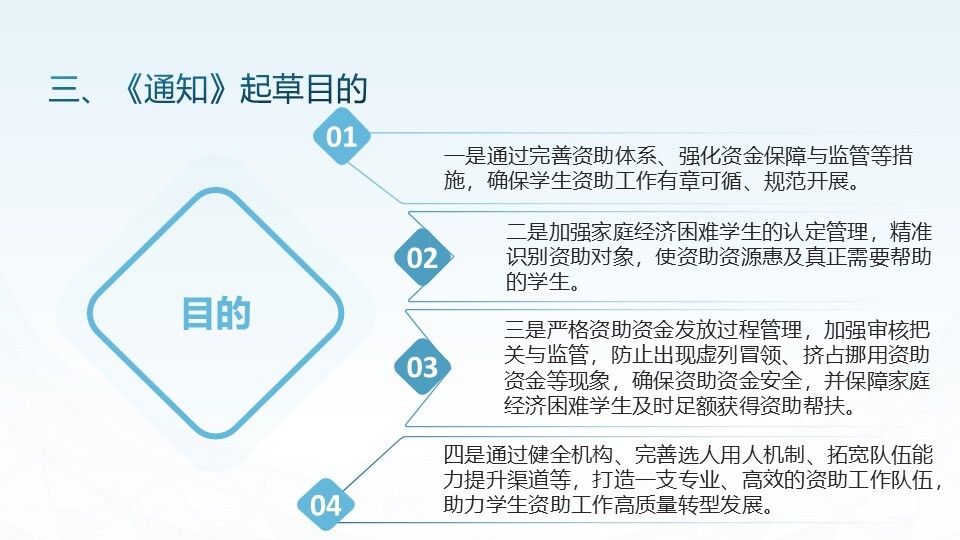 三、《通知》起草目的

目的

01
一是通过完善资助体系、强化资金保障与监管等措施，确保学生资助工作有章可循、规范开展。

02
二是加强家庭经济困难学生的认定管理，精准识别资助对象，使资助资源惠及真正需要帮助的学生。

03
三是严格资助资金发放过程管理，加强审核把关与监管，防止出现虚列冒领、挤占挪用资助资金等现象，确保资助资金安全，并保障家庭经济困难学生及时足额获得资助帮扶。

04
四是通过健全机构、完善选人用人机制、拓宽队伍能力提升渠道等，打造一支专业、高效的资助工作队伍，助力学生资助工作高质量转型发展。